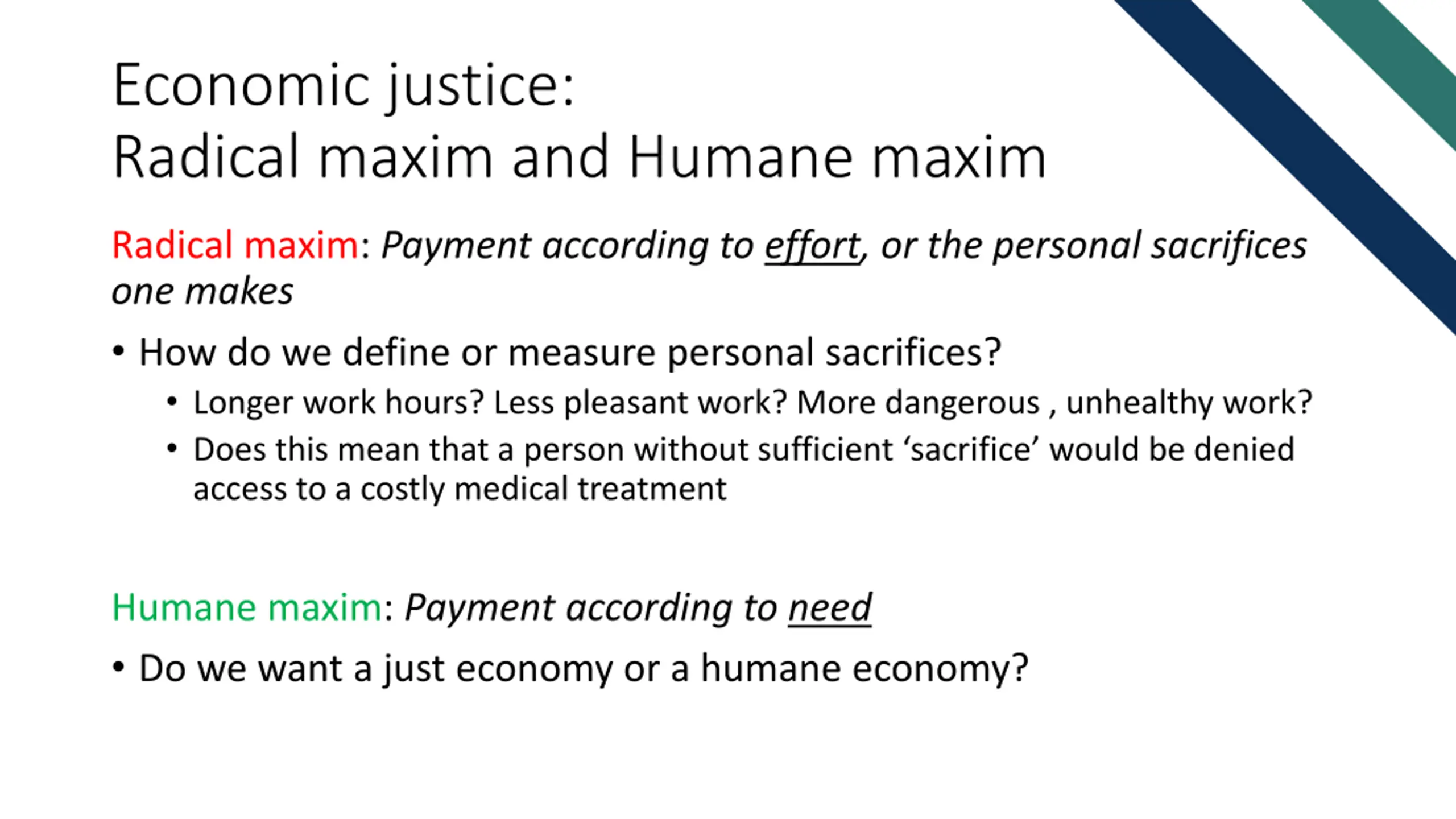 Economic justice:
Radical maxim and Humane maxim

Radical maxim: Payment according to effort, or the personal sacrifices one makes

• How do we define or measure personal sacrifices?
  • Longer work hours? Less pleasant work? More dangerous , unhealthy work?
  • Does this mean that a person without sufficient ‘sacrifice’ would be denied access to a costly medical treatment

Humane maxim: Payment according to need

• Do we want a just economy or a humane economy?